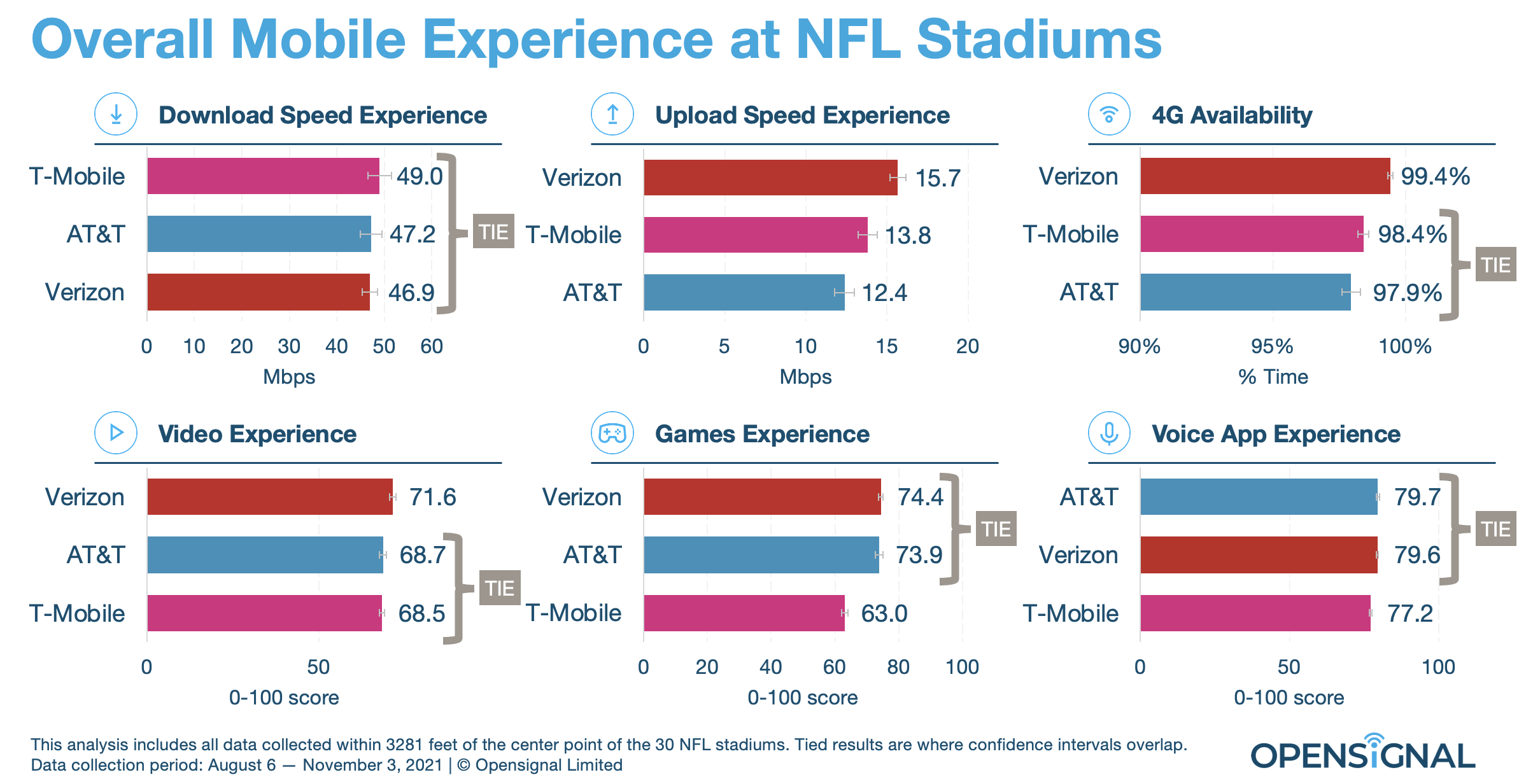 Overall Mobile Experience at NFL Stadiums

Download Speed Experience

T-Mobile 49.0
AT&T 47.2
Verizon 46.9
TIE

0 10 20 30 40 50 60
Mbps

Upload Speed Experience

Verizon 15.7
T-Mobile 13.8
AT&T 12.4

0 5 10 15 20
Mbps

4G Availability

Verizon 99.4%
T-Mobile 98.4%
AT&T 97.9%
TIE

90% 95% 100%
% Time

Video Experience

Verizon 71.6
AT&T 68.7
T-Mobile 68.5
TIE

0 50
0-100 score

Games Experience

Verizon 74.4
AT&T 73.9
T-Mobile 63.0
TIE

0 20 40 60 80 100
0-100 score

Voice App Experience

AT&T 79.7
Verizon 79.6
T-Mobile 77.2
TIE

0 50 100
0-100 score

This analysis includes all data collected within 3281 feet of the center point of the 30 NFL stadiums. Tied results are where confidence intervals overlap.
Data collection period: August 6 — November 3, 2021 | © Opensignal Limited

OPENSIGNAL